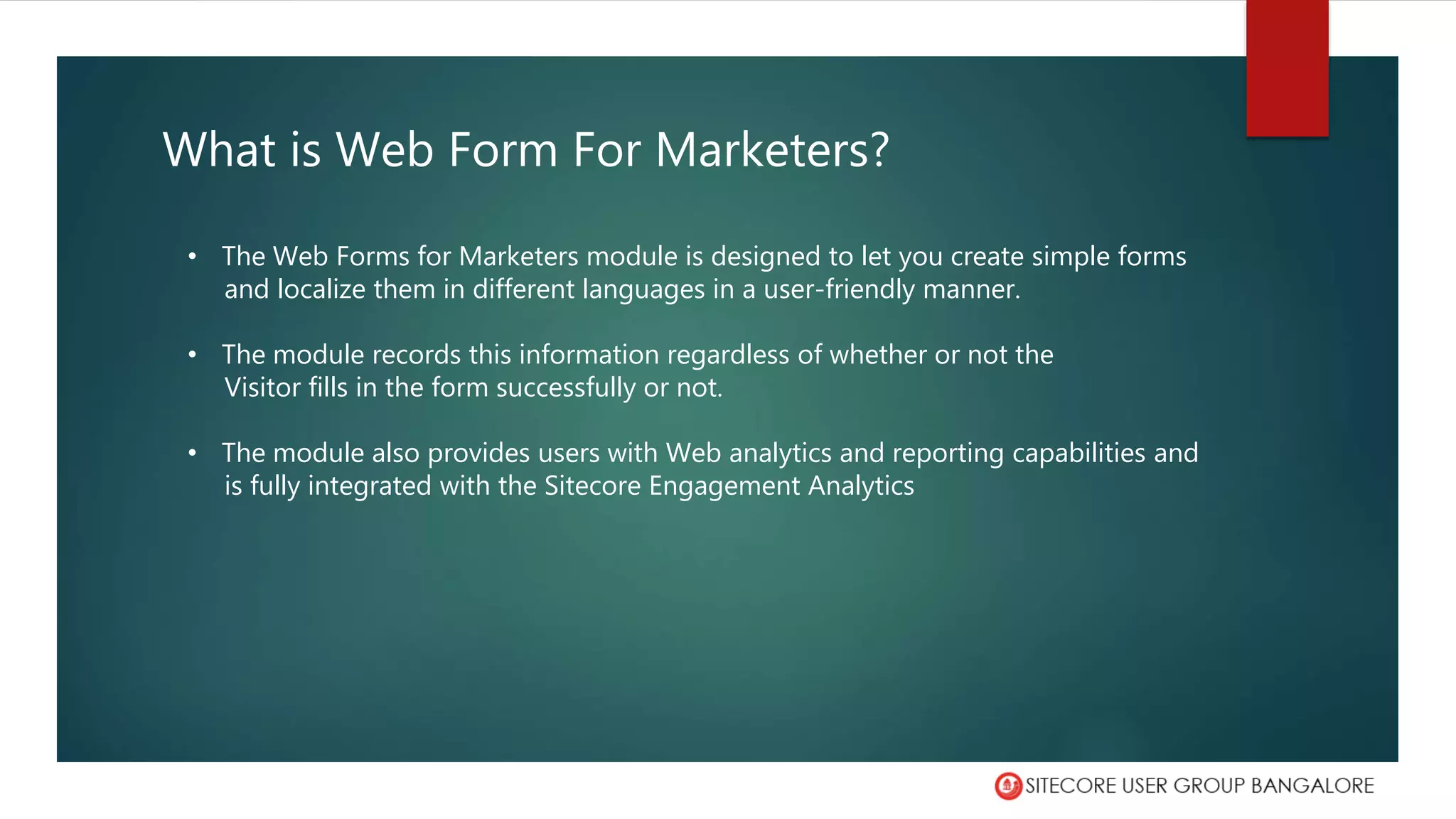 What is Web Form For Marketers?

• The Web Forms for Marketers module is designed to let you create simple forms and localize them in different languages in a user-friendly manner.

• The module records this information regardless of whether or not the Visitor fills in the form successfully or not.

• The module also provides users with Web analytics and reporting capabilities and is fully integrated with the Sitecore Engagement Analytics

SITECORE USER GROUP BANGALORE